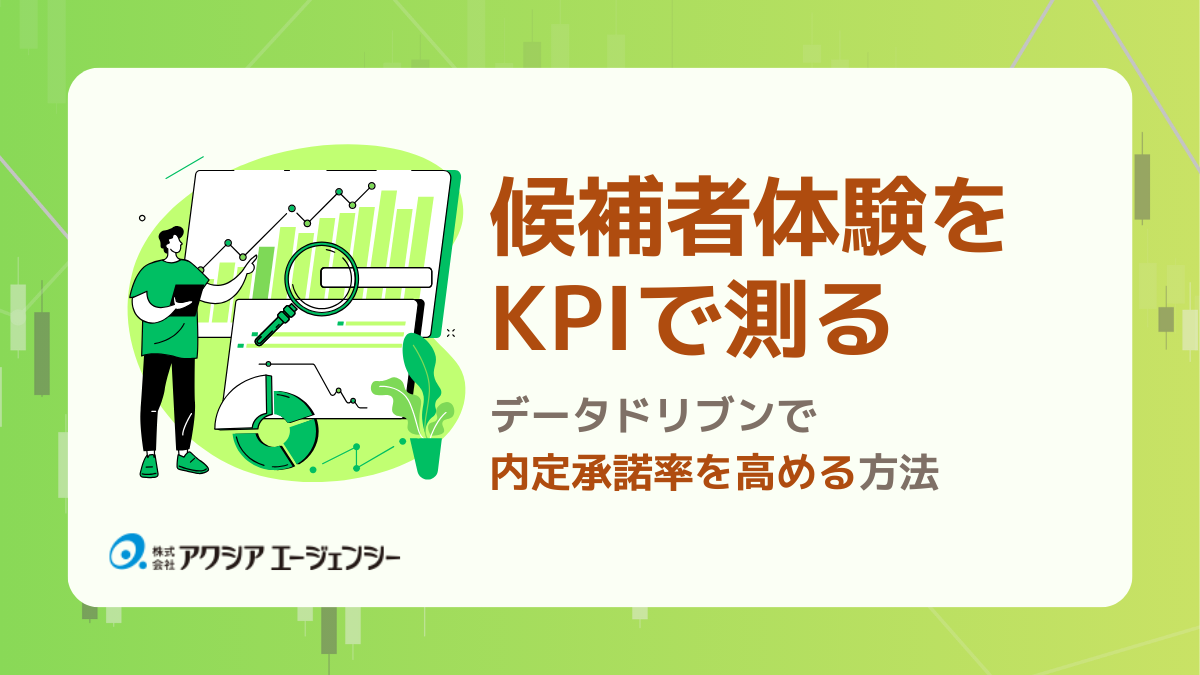 候補者体験を
KPIで測る

データドリブンで
内定承諾率を高める方法

株式会社 アクシア エージェンシー